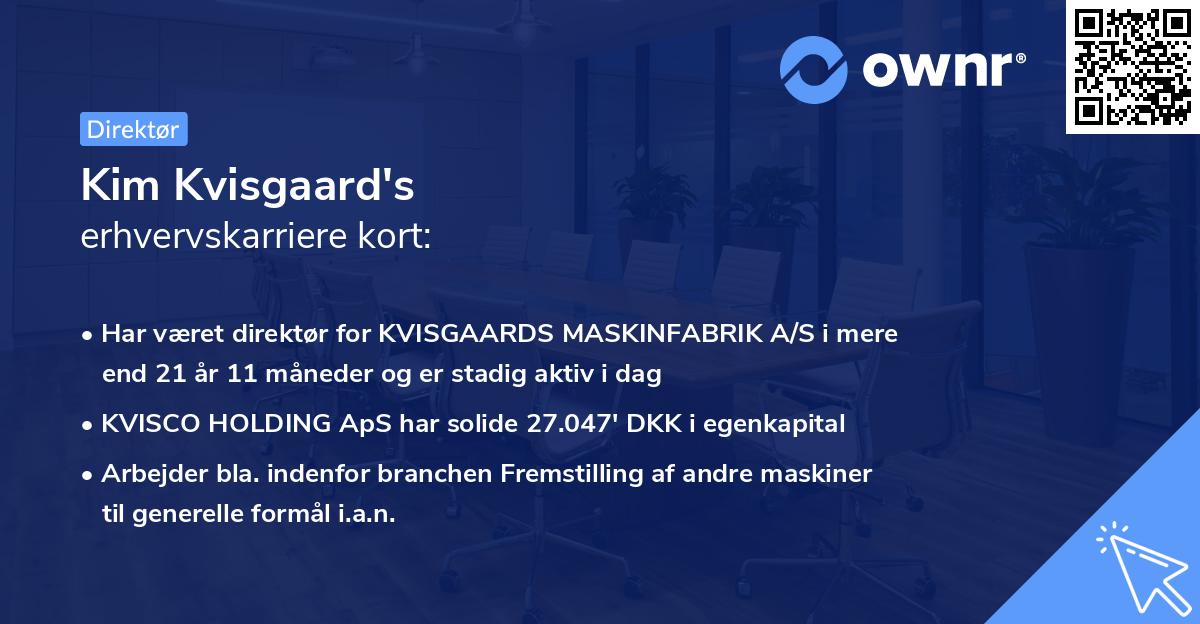 ownr®

Direktør

Kim Kvisgaard's
erhvervskarriere kort:

• Har været direktør for KVISGAARDS MASKINFABRIK A/S i mere end 21 år 11 måneder og er stadig aktiv i dag
• KVISCO HOLDING ApS har solide 27.047' DKK i egenkapital
• Arbejder bla. indenfor branchen Fremstilling af andre maskiner til generelle formål i.a.n.